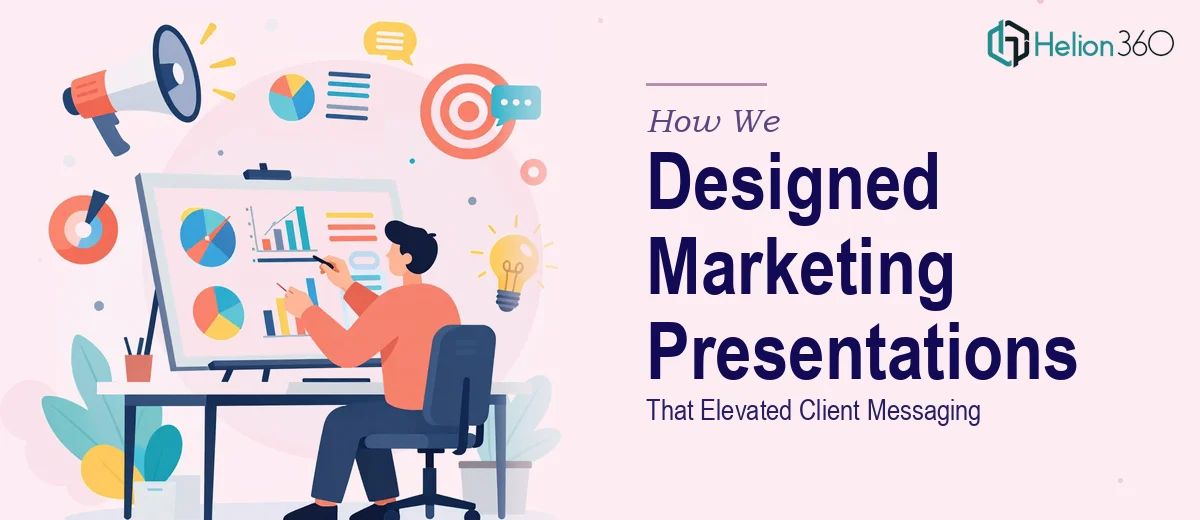 Helion 360

How We

Designed Marketing Presentations

That Elevated Client Messaging